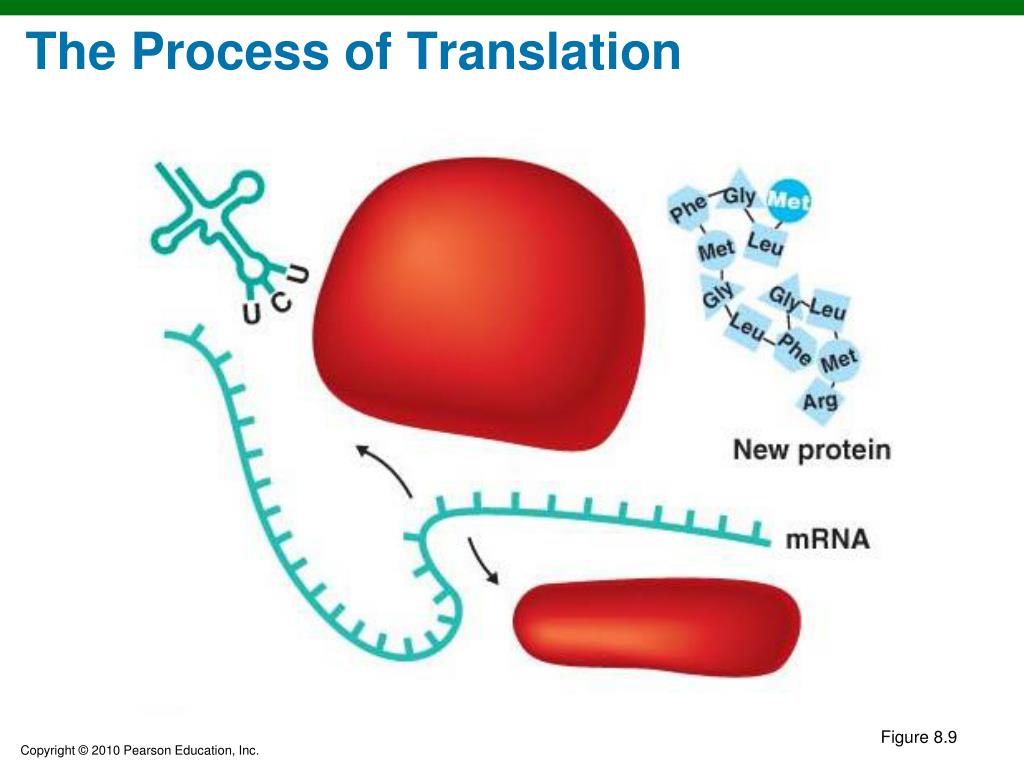 The Process of Translation

U C U

Phe Gly Met
Met Leu
Gly Gly Leu
Leu Phe Met
Arg

New protein

mRNA

Figure 8.9

Copyright © 2010 Pearson Education, Inc.